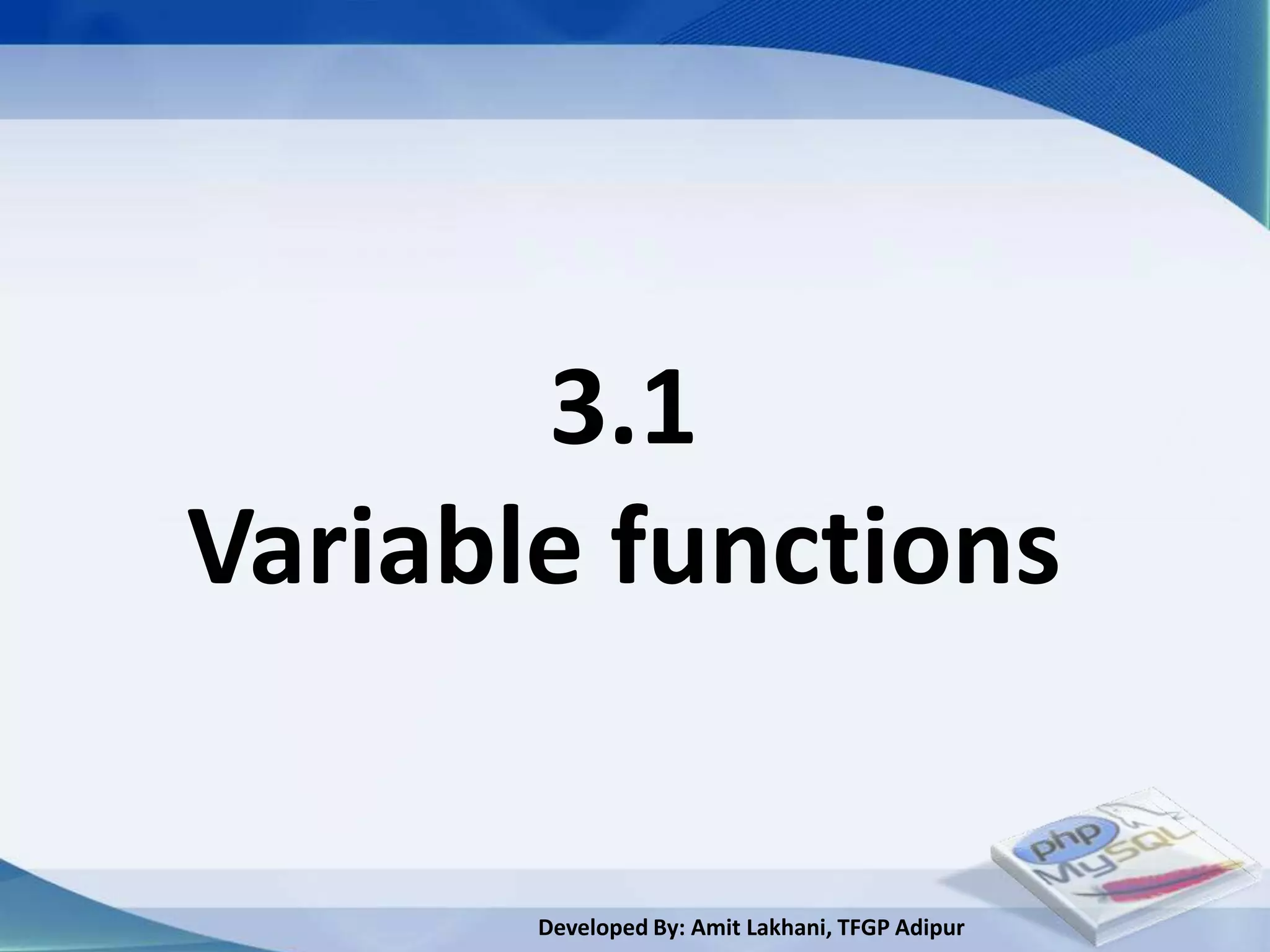 3.1
Variable functions

php
MySQL

Developed By: Amit Lakhani, TFGP Adipur